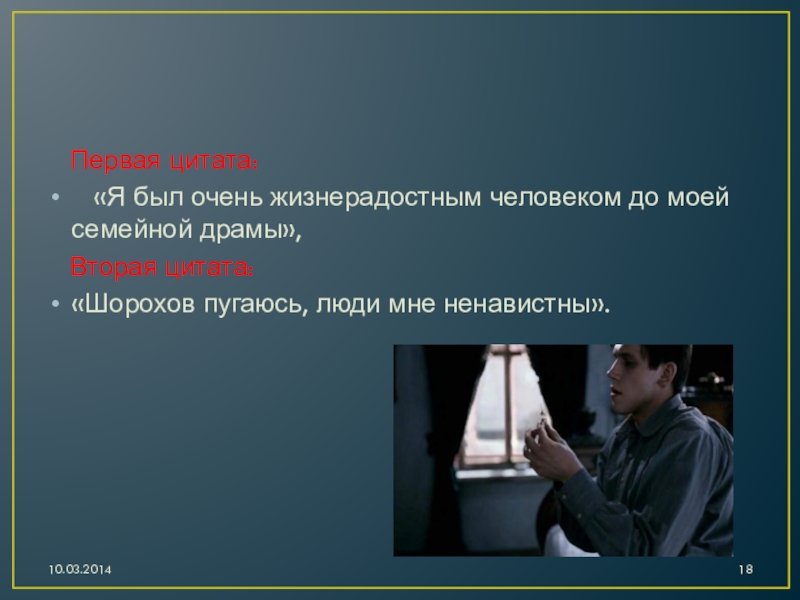 Первая цитата:

• «Я был очень жизнерадостным человеком до моей семейной драмы»,

Вторая цитата:

• «Шорохов пугаюсь, люди мне ненавистны».

10.03.2014

18